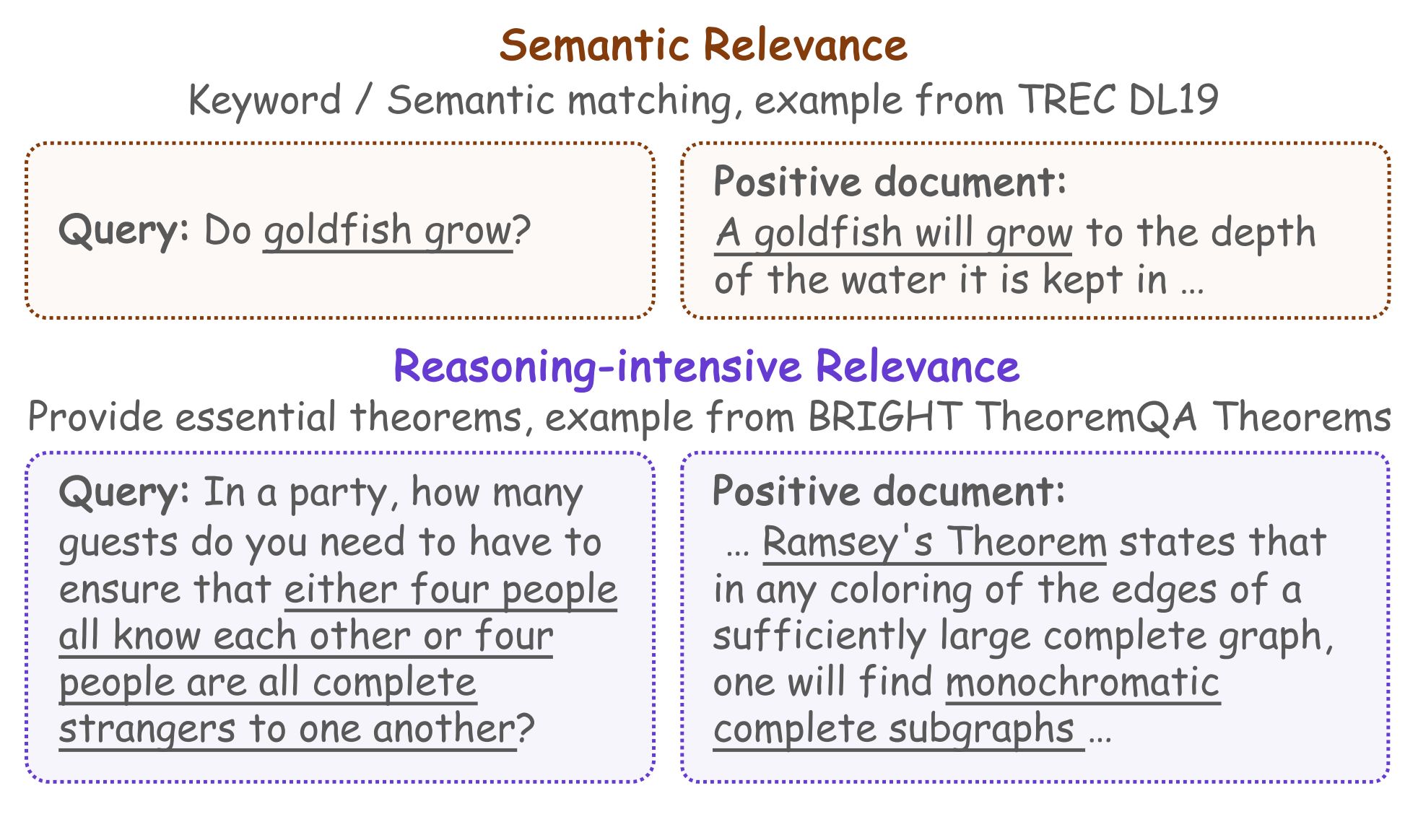 Semantic Relevance

Keyword / Semantic matching, example from TREC DL19

Query: Do goldfish grow?

Positive document:
A goldfish will grow to the depth of the water it is kept in …

Reasoning-intensive Relevance

Provide essential theorems, example from BRIGHT TheoremQA Theorems

Query: In a party, how many guests do you need to have to ensure that either four people all know each other or four people are all complete strangers to one another?

Positive document:
… Ramsey's Theorem states that in any coloring of the edges of a sufficiently large complete graph, one will find monochromatic complete subgraphs …